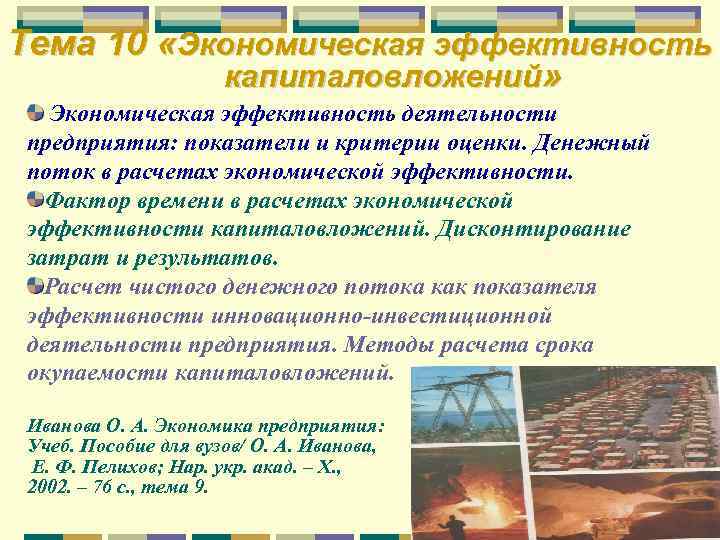 Тема 10 «Экономическая эффективность капиталовложений»

Экономическая эффективность деятельности предприятия: показатели и критерии оценки. Денежный поток в расчетах экономической эффективности.

Фактор времени в расчетах экономической эффективности капиталовложений. Дисконтирование затрат и результатов.

Расчет чистого денежного потока как показателя эффективности инновационно-инвестиционной деятельности предприятия. Методы расчета срока окупаемости капиталовложений.

Иванова О. А. Экономика предприятия: Учеб. Пособие для вузов/ О. А. Иванова, Е. Ф. Пелихов; Нар. укр. акад. – Х., 2002. – 76 с., тема 9.